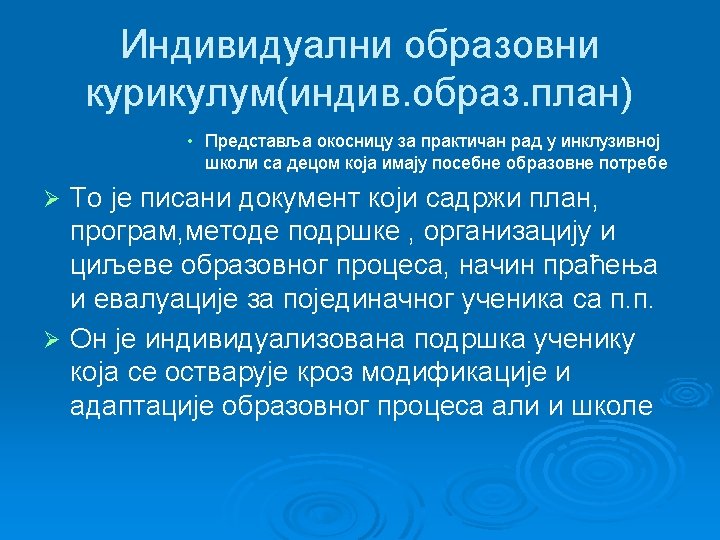 Индивидуални образовни курикулум(индив.образ.план)

• Представља окосницу за практичан рад у инклузивној школи са децом која имају посебне образовне потребе

➢ То је писани документ који садржи план, програм,методе подршке , организацију и циљеве образовног процеса, начин праћења и евалуације за појединачног ученика са п.п.

➢ Он је индивидуализована подршка ученику која се остварује кроз модификације и адаптације образовног процеса али и школе